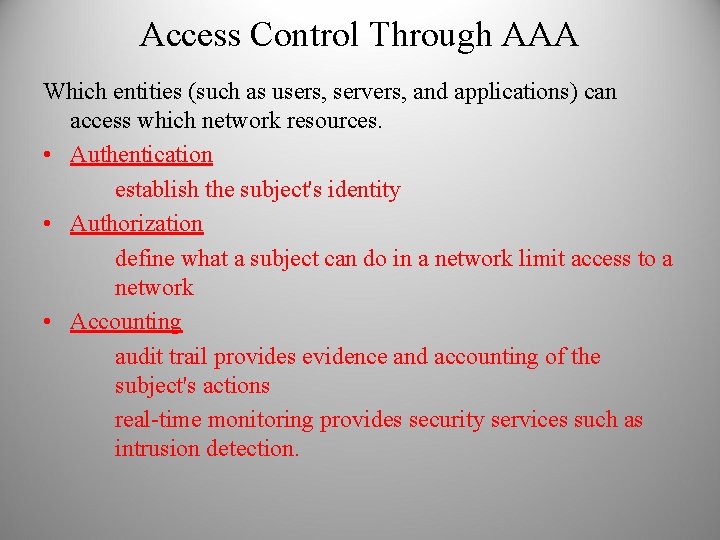 Access Control Through AAA

Which entities (such as users, servers, and applications) can access which network resources.

• Authentication

establish the subject's identity

• Authorization

define what a subject can do in a network limit access to a network

• Accounting

audit trail provides evidence and accounting of the subject's actions

real-time monitoring provides security services such as intrusion detection.